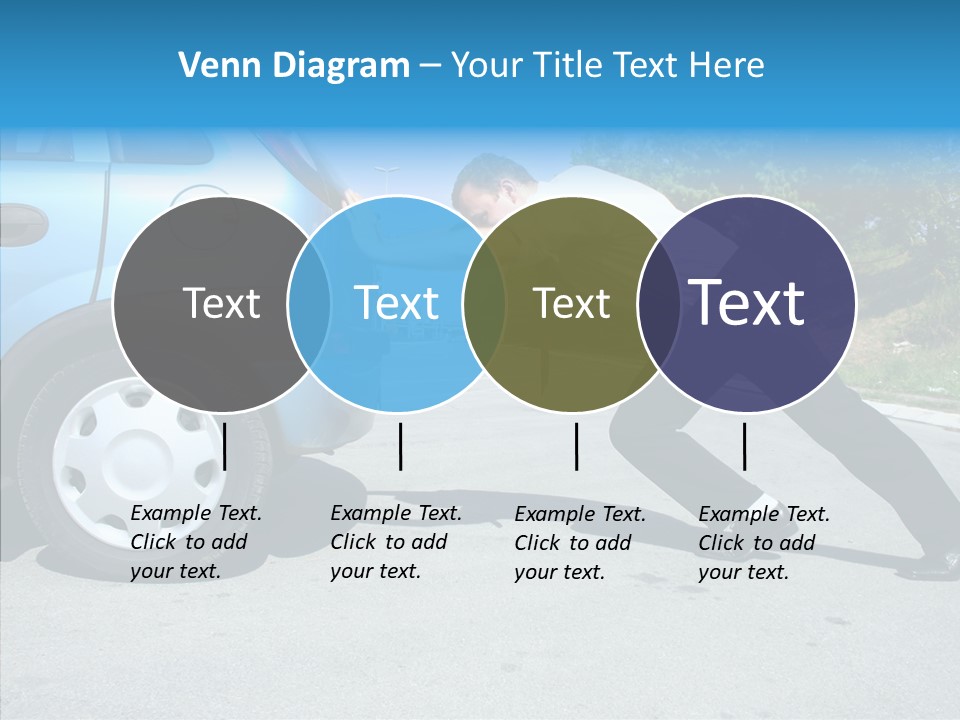 Venn Diagram – Your Title Text Here

Text

Text

Text

Text

Example Text. Click to add your text.

Example Text. Click to add your text.

Example Text. Click to add your text.

Example Text. Click to add your text.